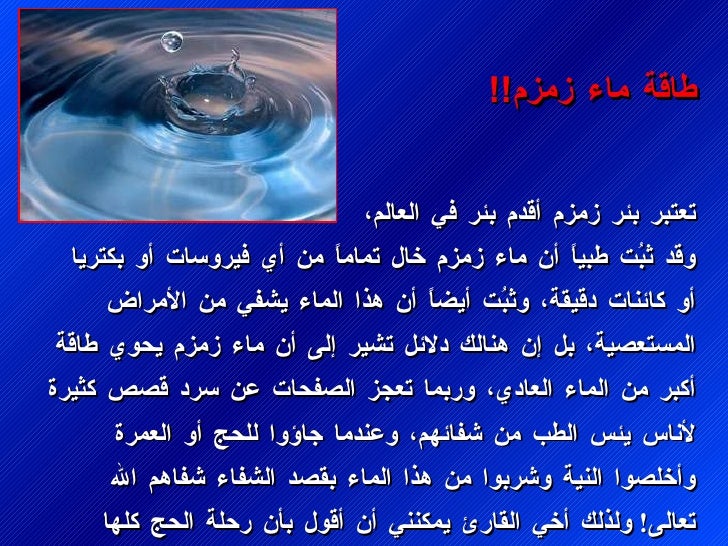 طاقة ماء زمزم!!

تعتبر بئر زمزم أقدم بئر في العالم، وقد ثبُت طبياً أن ماء زمزم خال تماماً من أي فيروسات أو بكتريا أو كائنات دقيقة، وثبُت أيضاً أن هذا الماء يشفي من الأمراض المستعصية، بل إن هنالك دلائل تشير إلى أن ماء زمزم يحوي طاقة أكبر من الماء العادي، وربما تعجز الصفحات عن سرد قصص كثيرة لأناس يئس الطب من شفائهم، وعندما جاؤوا للحج أو العمرة وأخلصوا النية وشربوا من هذا الماء بقصد الشفاء شفاهم الله تعالى! ولذلك أخي القارئ يمكنني أن أقول بأن رحلة الحج كلها